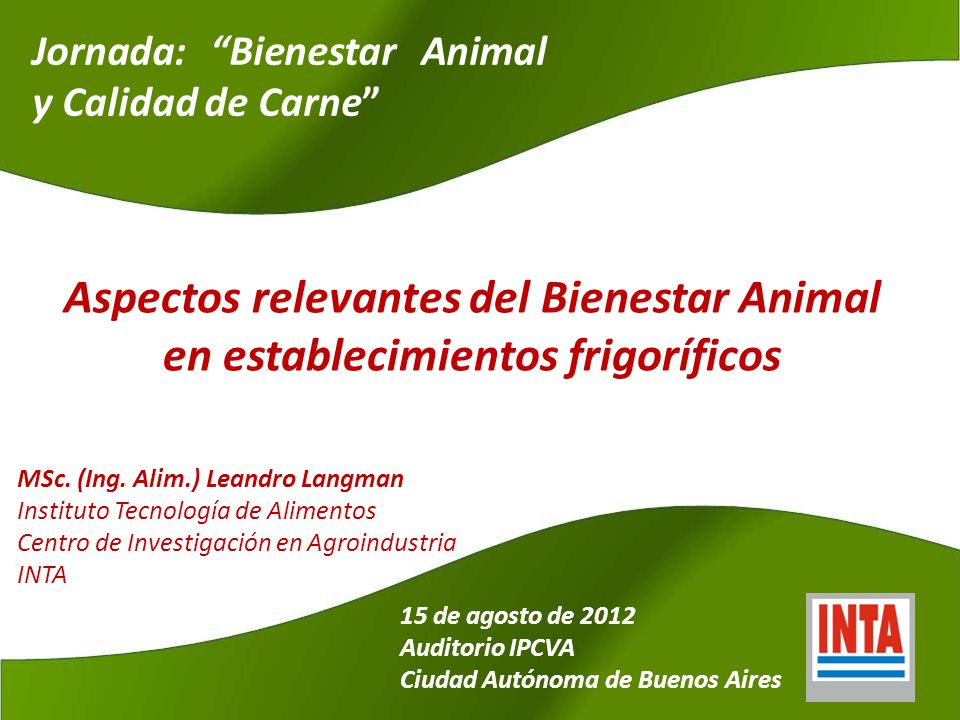 Jornada: “Bienestar Animal y Calidad de Carne”

Aspectos relevantes del Bienestar Animal en establecimientos frigoríficos

MSc. (Ing. Alim.) Leandro Langman
Instituto Tecnología de Alimentos
Centro de Investigación en Agroindustria
INTA

15 de agosto de 2012
Auditorio IPCVA
Ciudad Autónoma de Buenos Aires

INTA